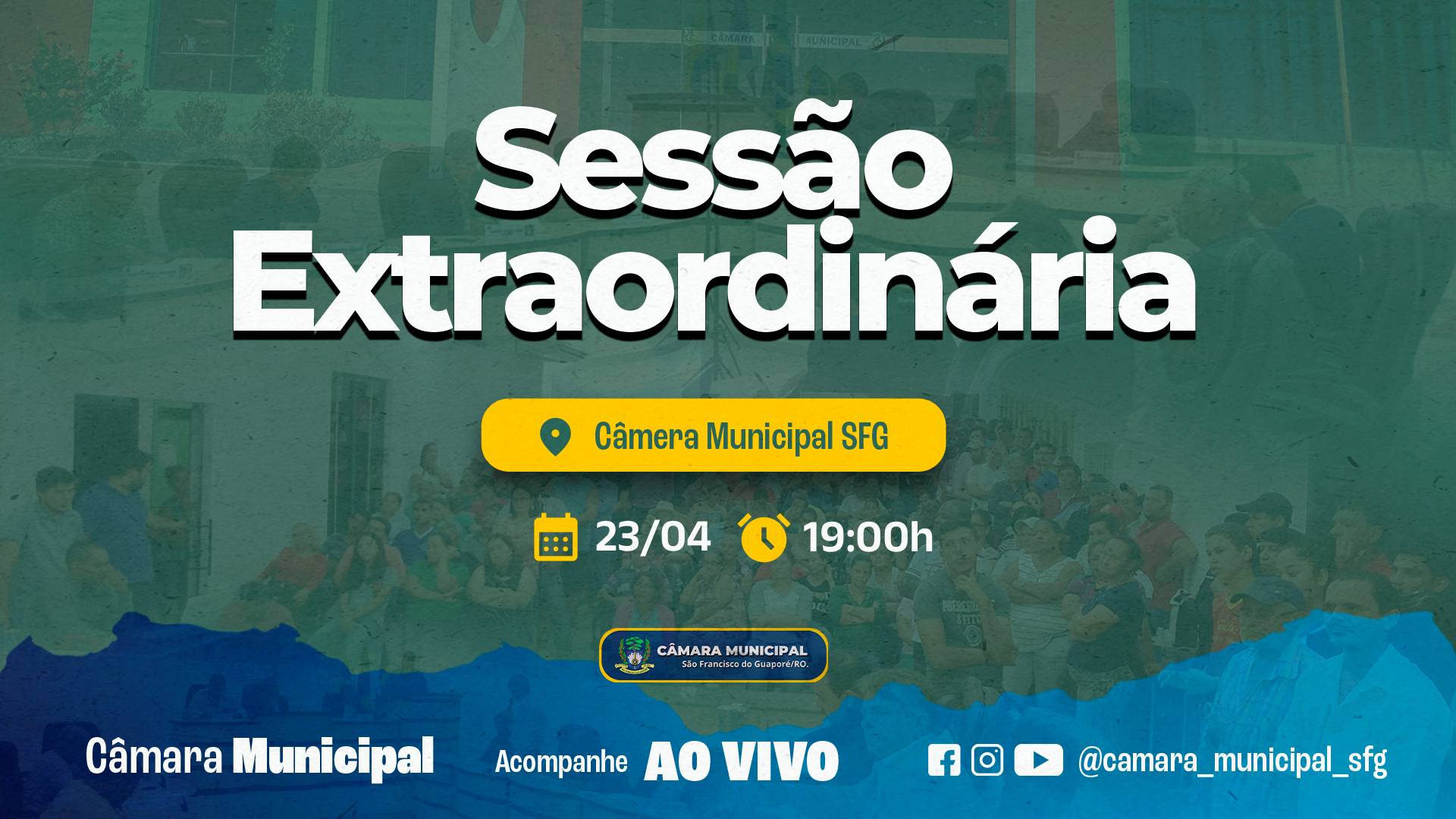 CÂMARA MUNICIPAL

Sessão Extraordinária

Câmera Municipal SFG

23/04 19:00h

CÂMARA MUNICIPAL
São Francisco do Guaporé/RO.

Câmara Municipal

Acompanhe AO VIVO

@camara_municipal_sfg